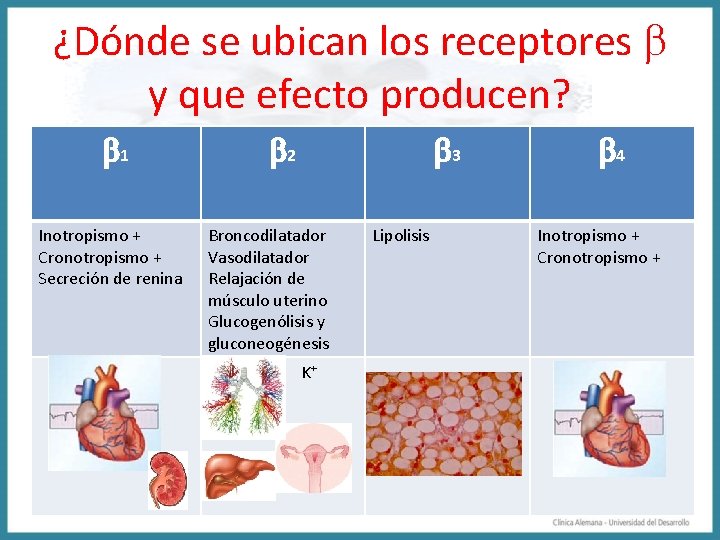 ¿Dónde se ubican los receptores $\beta$ y que efecto producen?

| $\beta_1$ | $\beta_2$ | $\beta_3$ | $\beta_4$ |
|---|---|---|---|
| Inotropismo + Cronotropismo + Secreción de renina | Broncodilatador Vasodilatador Relajación de músculo uterino Glucogenólisis y gluconeogénesis | Lipolisis | Inotropismo + Cronotropismo + |
| | $K^+$ | | |

Clínica Alemana - Universidad del Desarrollo